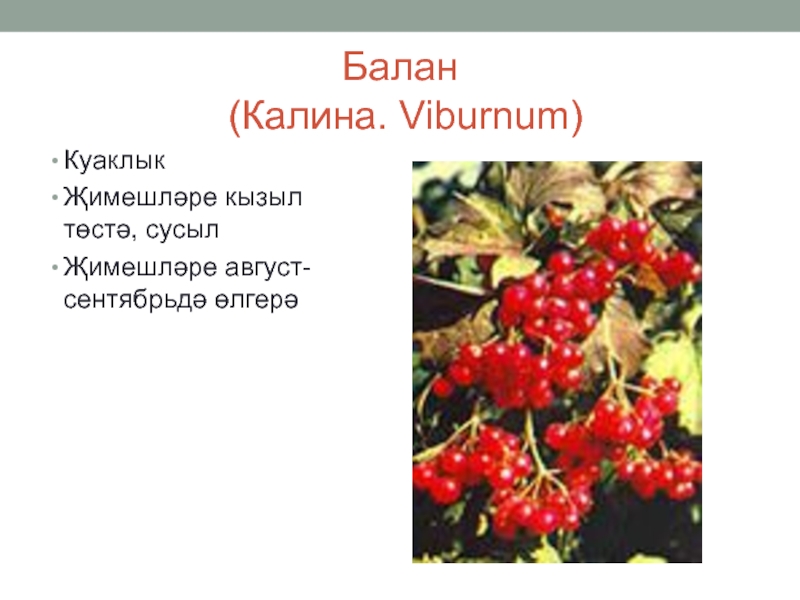 Балан
(Калина. Viburnum)

• Куаклык
• Җимешләре кызыл төстә, сусыл
• Җимешләре август-сентябрьдә өлгерә